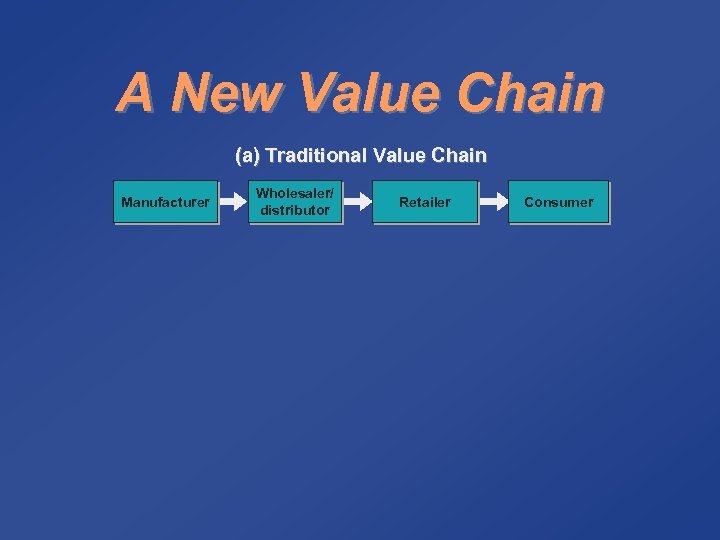 A New Value Chain

(a) Traditional Value Chain

Manufacturer

Wholesaler/ distributor

Retailer

Consumer